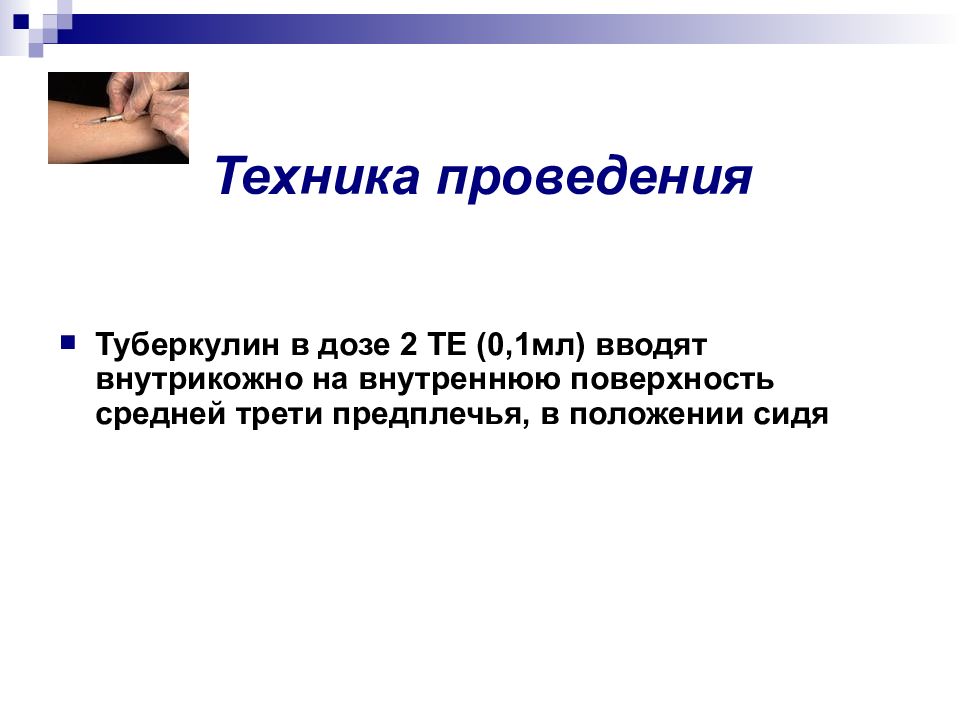 Техника проведения

Туберкулин в дозе 2 ТЕ (0,1мл) вводят внутрикожно на внутреннюю поверхность средней трети предплечья, в положении сидя